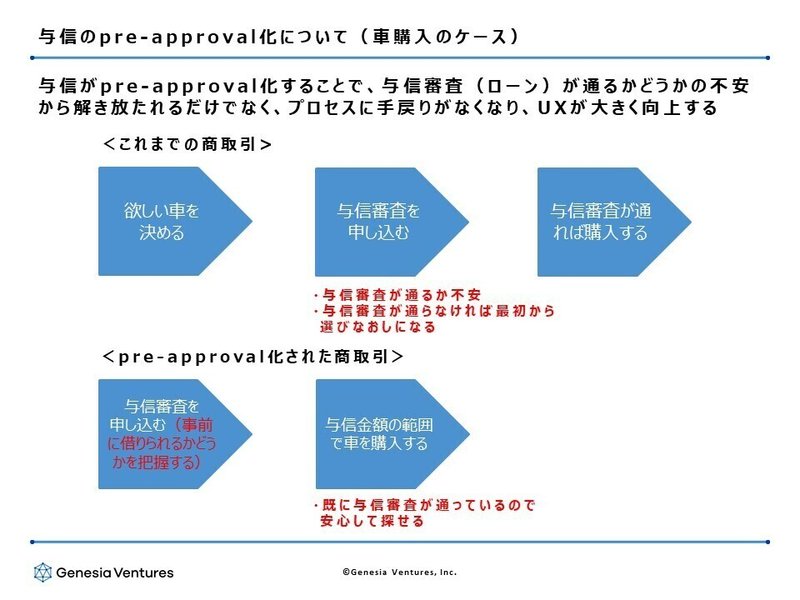 与信のpre-approval化について（車購入のケース）

与信がpre-approval化することで、与信審査（ローン）が通るかどうかの不安から解き放たれるだけでなく、プロセスに手戻りがなくなり、UXが大きく向上する

＜これまでの商取引＞

欲しい車を決める

与信審査を申し込む

与信審査が通れば購入する

・与信審査が通るか不安
・与信審査が通らなければ最初から選びなおしになる

＜pre-approval化された商取引＞

与信審査を申し込む（事前に借りられるかどうかを把握する）

与信金額の範囲で車を購入する

・既に与信審査が通っているので安心して探せる

Genesia Ventures

©Genesia Ventures, Inc.